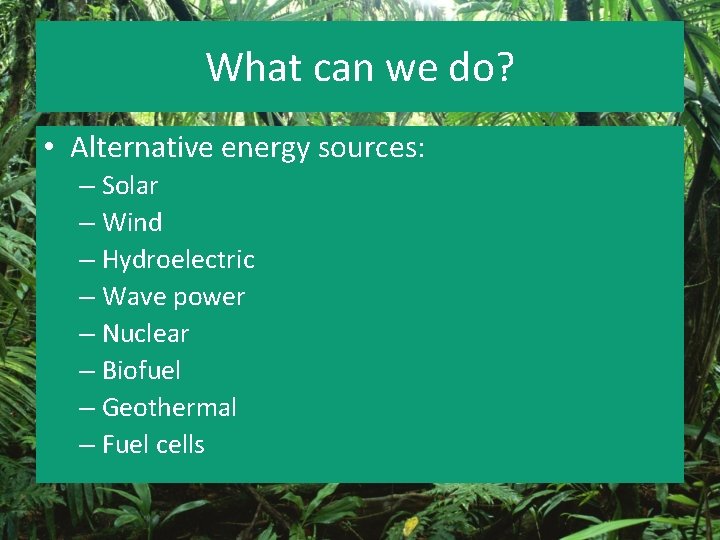 What can we do?

• Alternative energy sources:
– Solar
– Wind
– Hydroelectric
– Wave power
– Nuclear
– Biofuel
– Geothermal
– Fuel cells